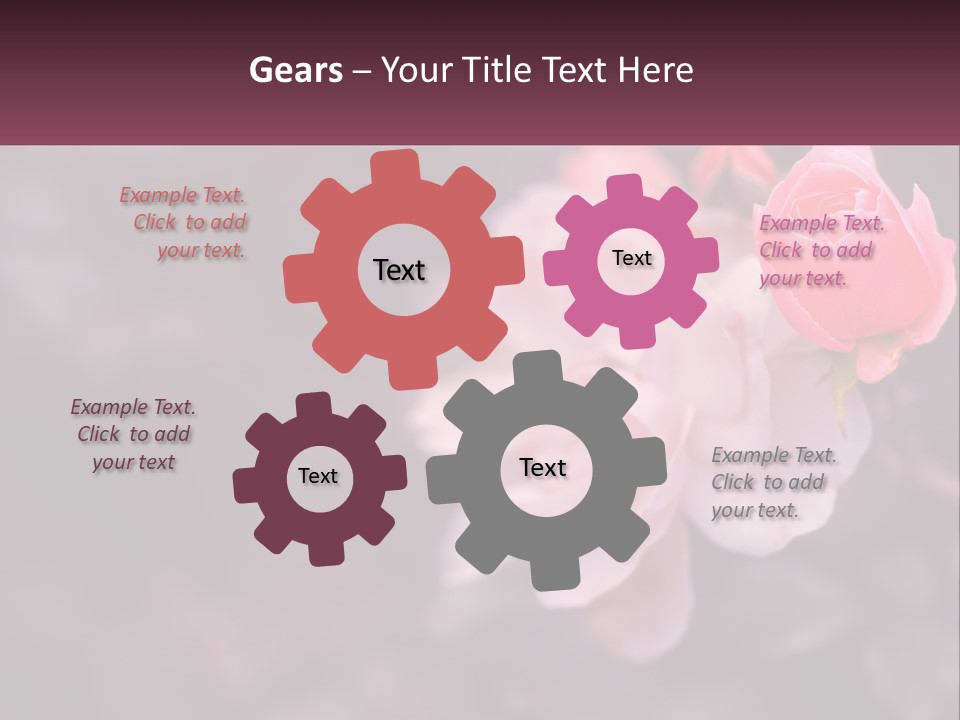 Gears – Your Title Text Here

Example Text. Click to add your text.

Text

Text

Example Text. Click to add your text.

Example Text. Click to add your text

Text

Text

Example Text. Click to add your text.